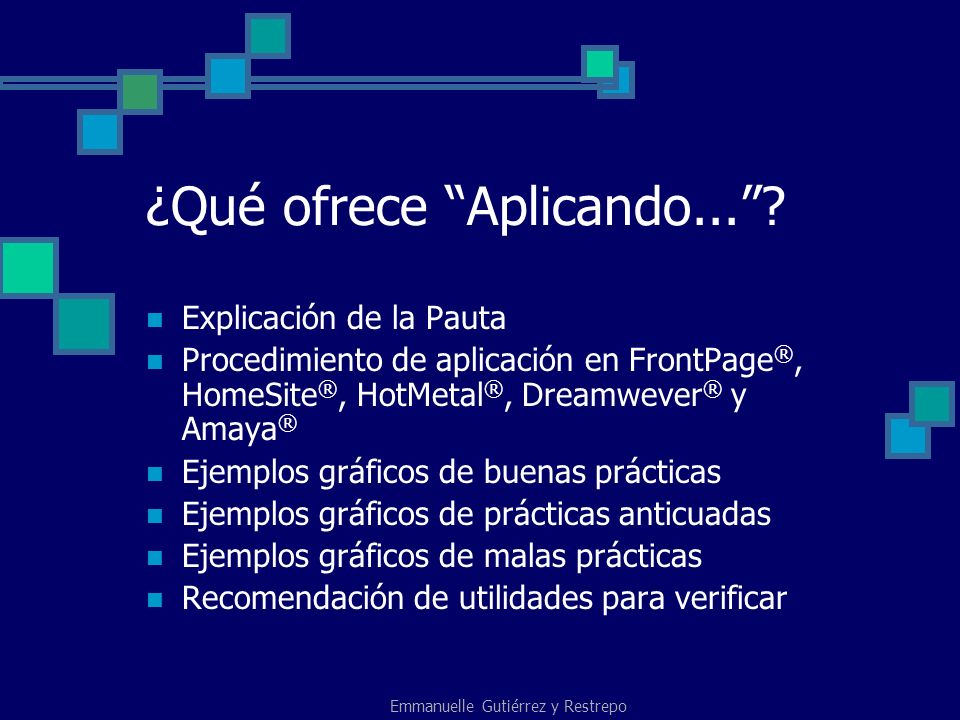 ¿Qué ofrece “Aplicando...”?

- Explicación de la Pauta
- Procedimiento de aplicación en FrontPage®, HomeSite®, HotMetal®, Dreamwever® y Amaya®
- Ejemplos gráficos de buenas prácticas
- Ejemplos gráficos de prácticas anticuadas
- Ejemplos gráficos de malas prácticas
- Recomendación de utilidades para verificar

Emmanuelle Gutiérrez y Restrepo